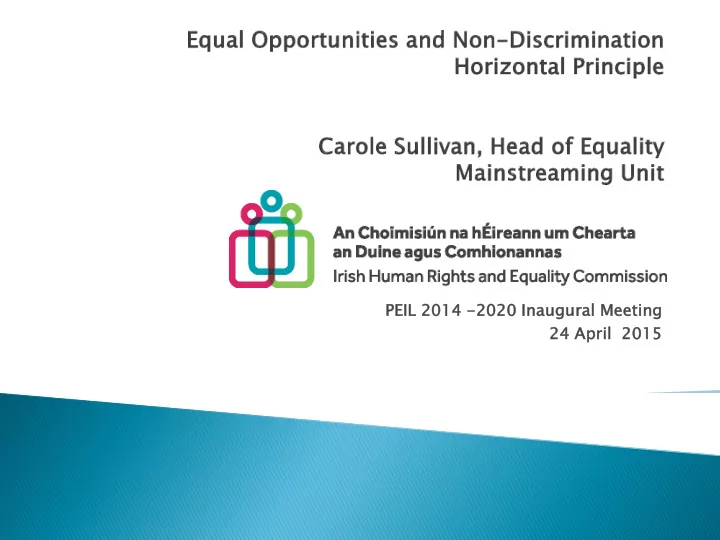 Equal Opportunities and Non-Discrimination Horizontal Principle

Carole Sullivan, Head of Equality Mainstreaming Unit

An Choimisiún na hÉireann um Chearta an Duine agus Comhionannas
Irish Human Rights and Equality Commission

PEIL 2014 -2020 Inaugural Meeting
24 April 2015